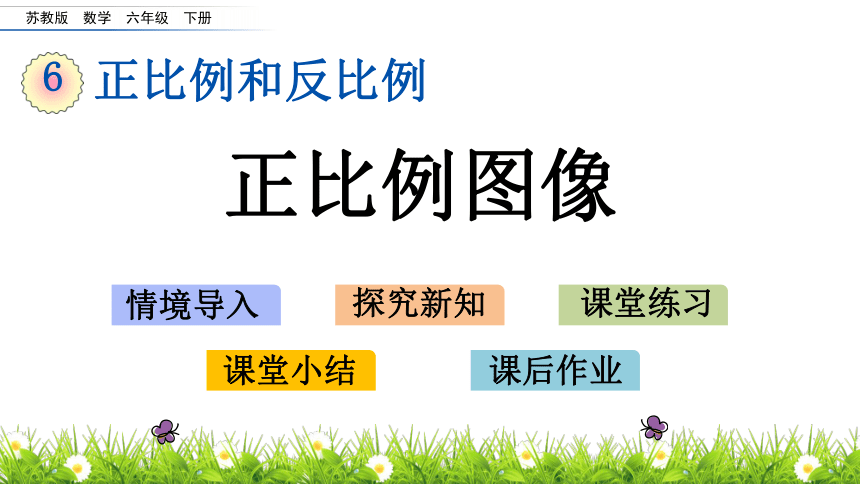 苏教版　数学　六年级　下册

6 正比例和反比例

正比例图像

情境导入　探究新知　课堂练习

课堂小结　课后作业